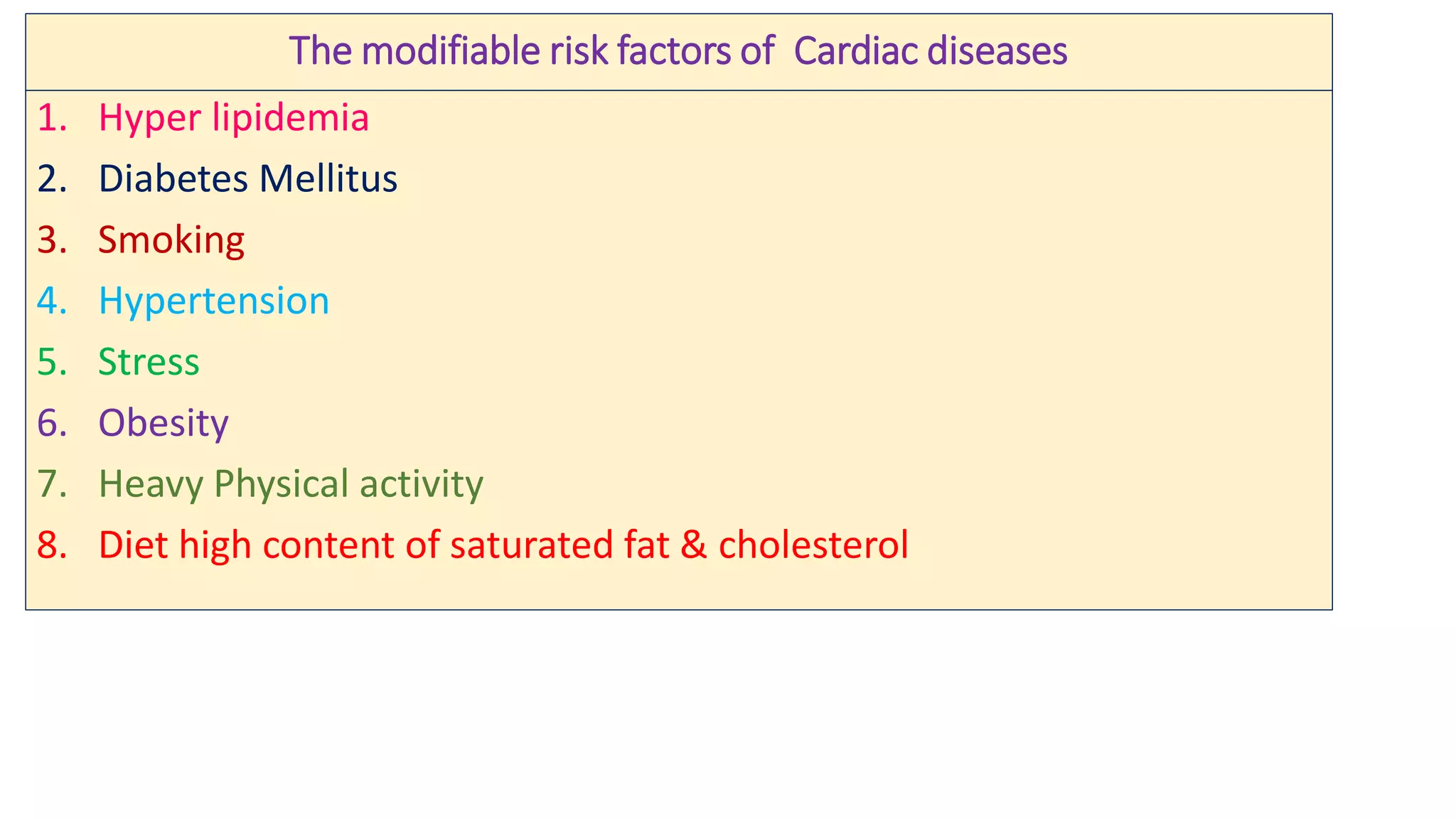 The modifiable risk factors of  Cardiac diseases

1. Hyper lipidemia
2. Diabetes Mellitus
3. Smoking
4. Hypertension
5. Stress
6. Obesity
7. Heavy Physical activity
8. Diet high content of saturated fat & cholesterol